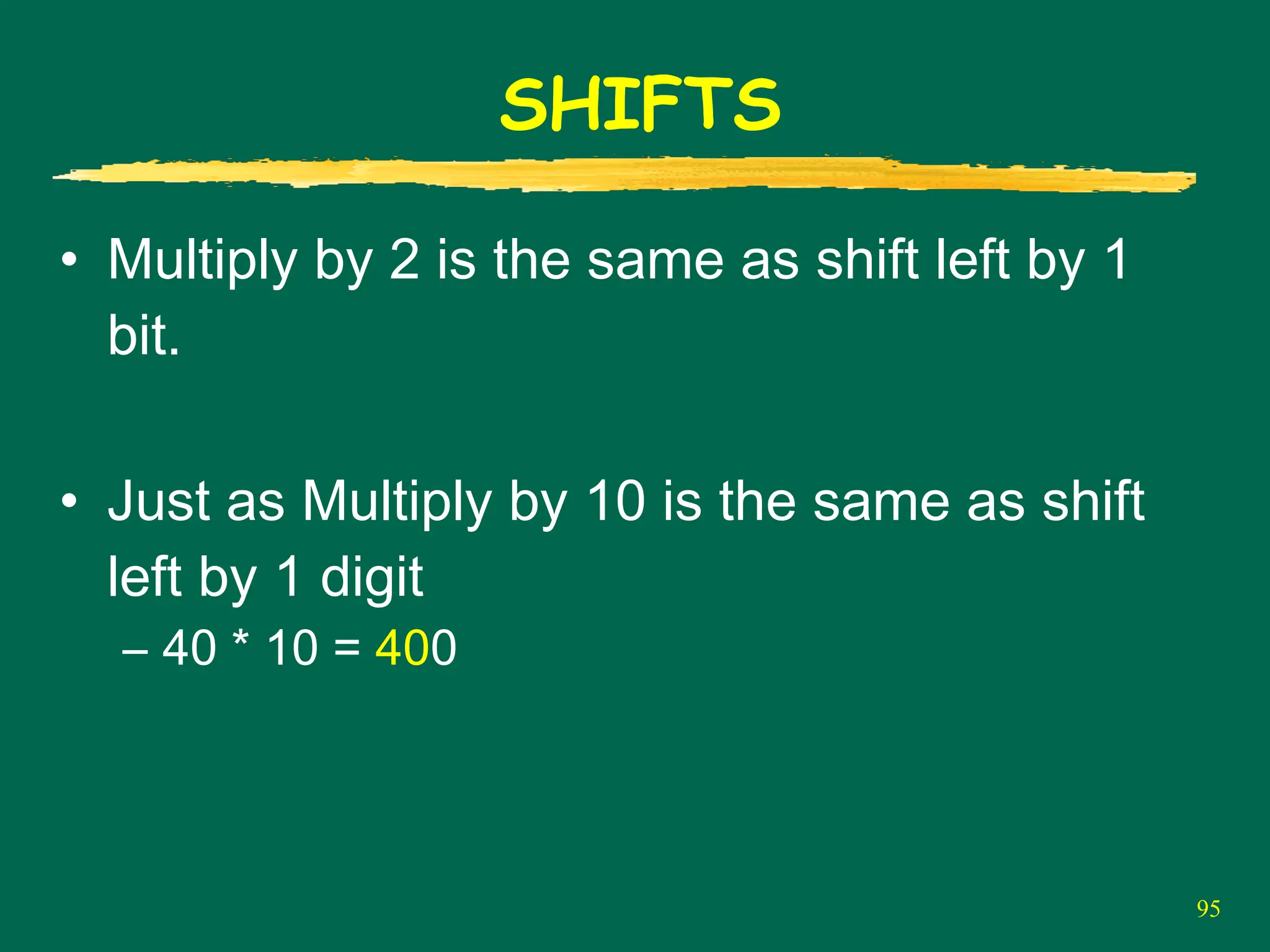 SHIFTS

• Multiply by 2 is the same as shift left by 1 bit.

• Just as Multiply by 10 is the same as shift left by 1 digit
– 40 * 10 = 400

95